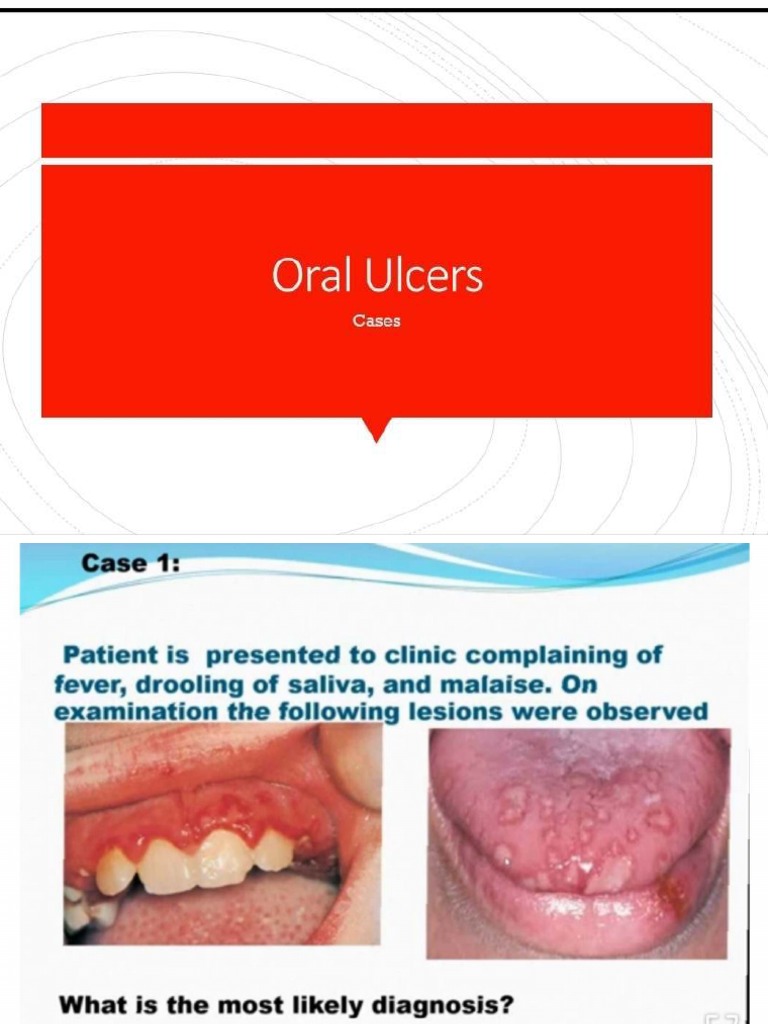 Oral Ulcers

Cases

Case 1:

Patient is presented to clinic complaining of fever, drooling of saliva, and malaise. On examination the following lesions were observed

What is the most likely diagnosis?